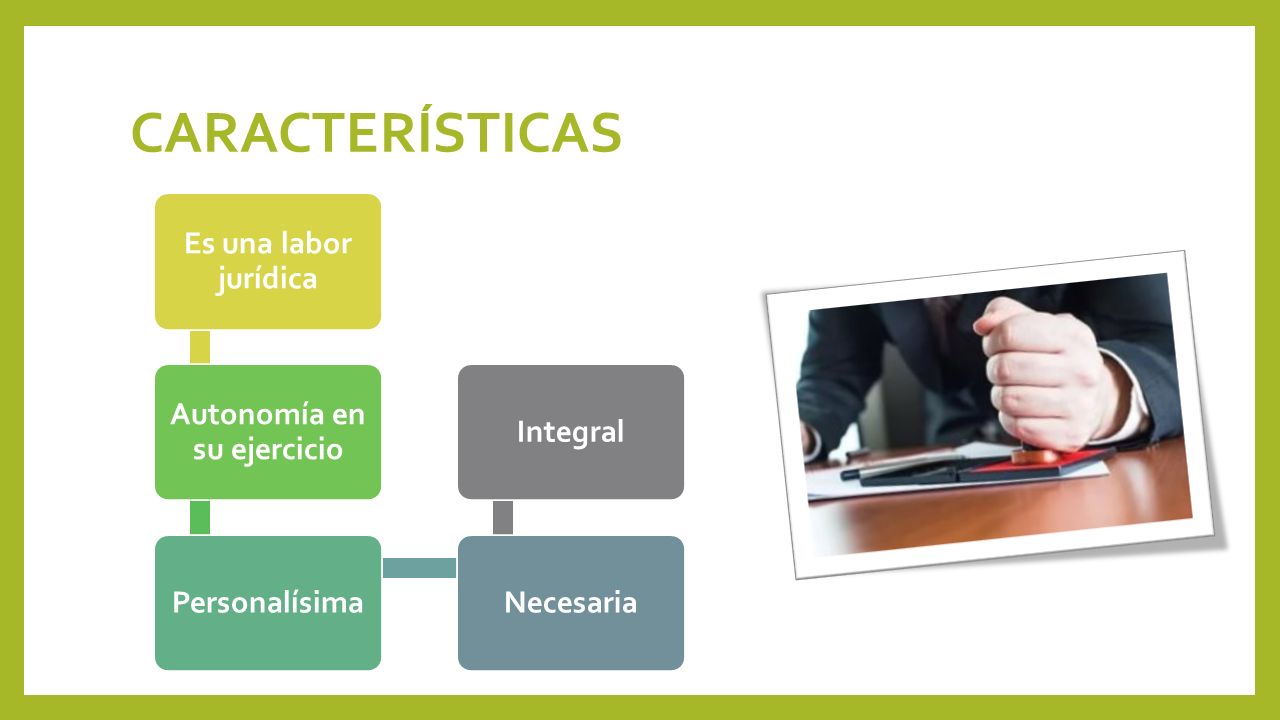 CARACTERÍSTICAS

Es una labor jurídica

Autonomía en su ejercicio

Personalísima

Necesaria

Integral